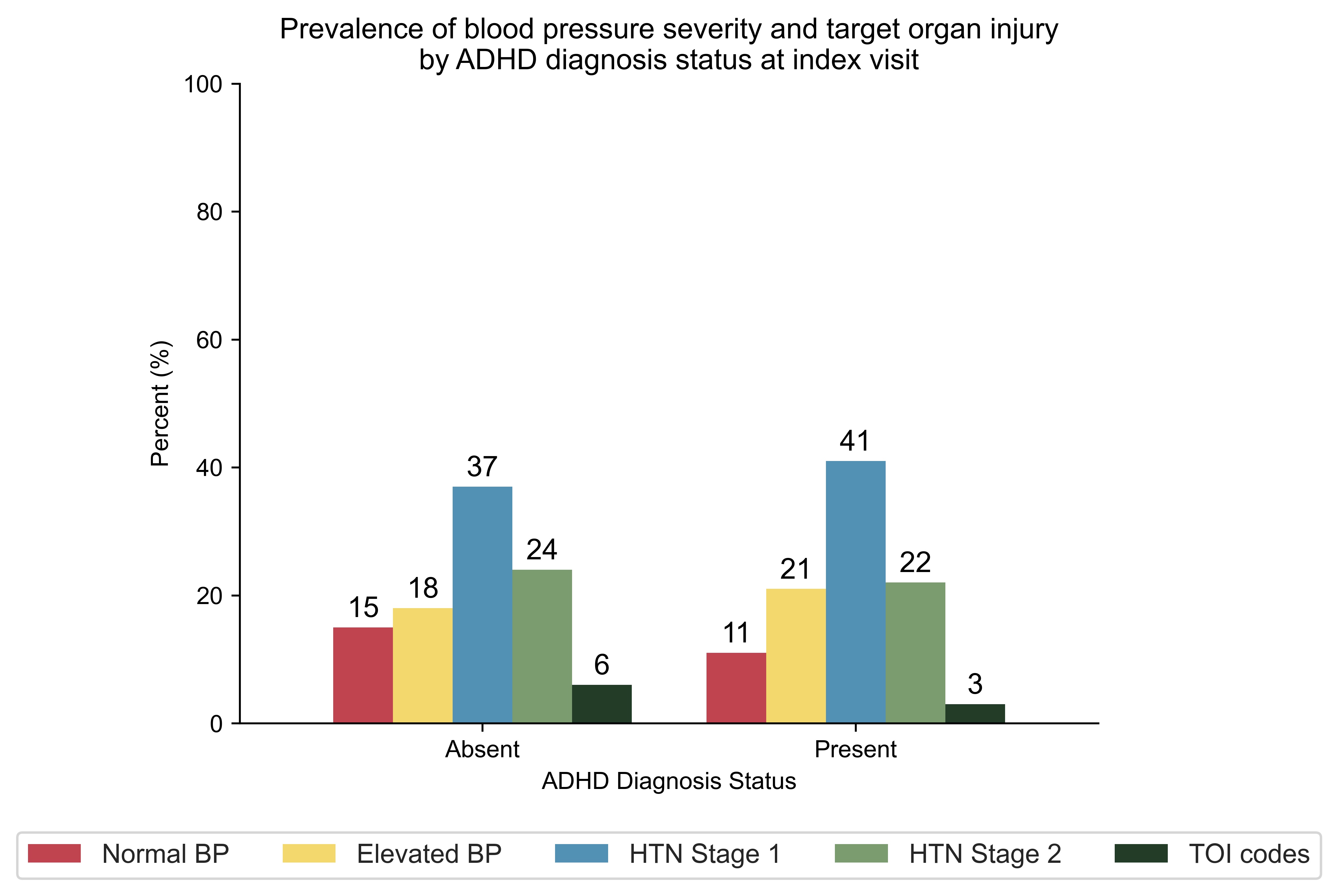 Prevalence of blood pressure severity and target organ injury
by ADHD diagnosis status at index visit

Percent (%)

100
80
60
40
20
0

15
18
37
24
6
11
21
41
22
3

Absent
Present
ADHD Diagnosis Status

Normal BP
Elevated BP
HTN Stage 1
HTN Stage 2
TOI codes